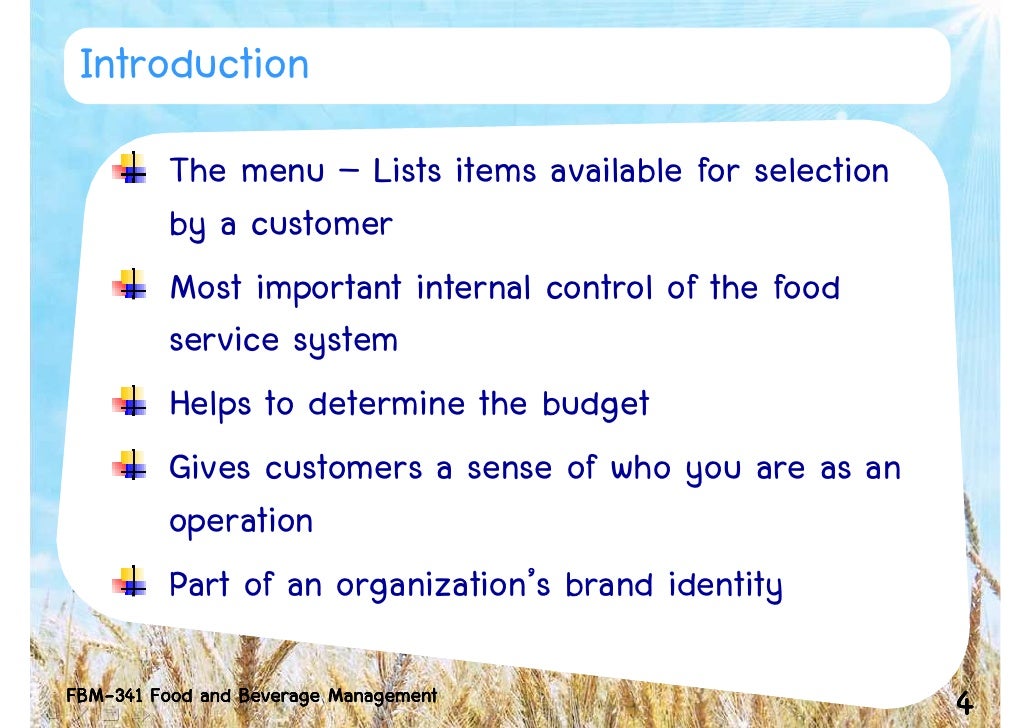 Introduction

The menu – Lists items available for selection by a customer

Most important internal control of the food service system

Helps to determine the budget

Gives customers a sense of who you are as an operation

Part of an organization's brand identity

FBM-341 Food and Beverage Management

4